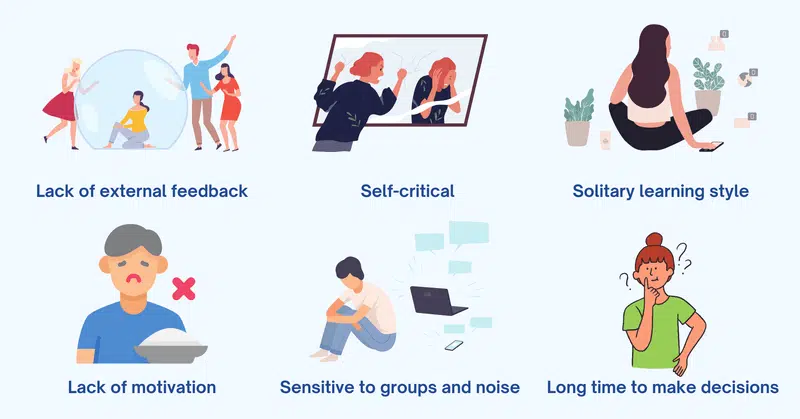 Lack of external feedback

Self-critical

Solitary learning style

Lack of motivation

Sensitive to groups and noise

Long time to make decisions